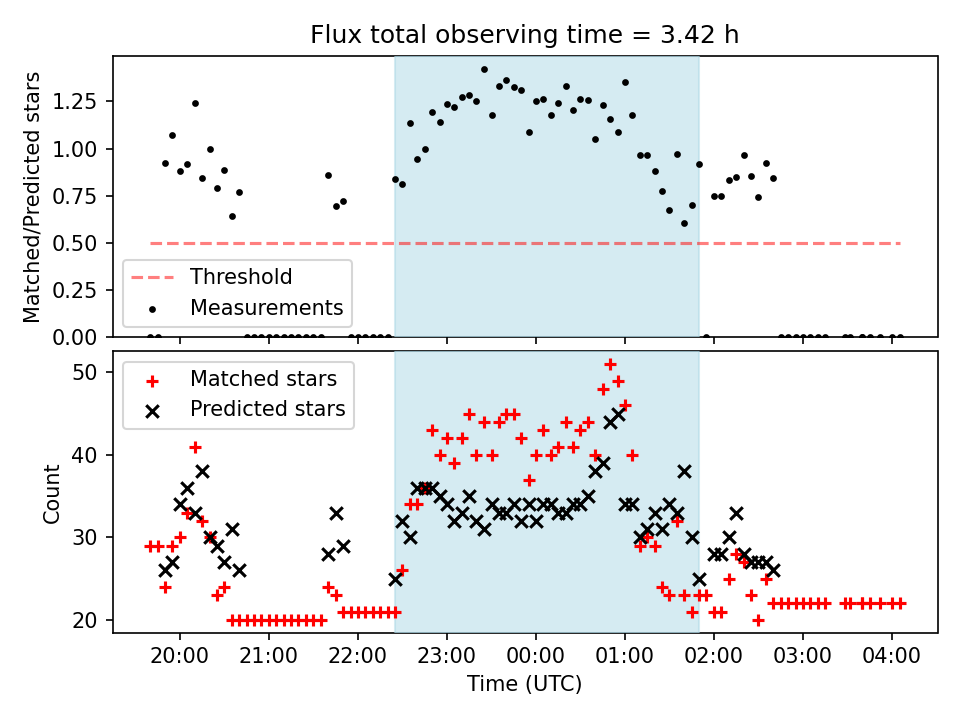 Flux total observing time = 3.42 h

Matched/Predicted stars

1.25
1.00
0.75
0.50
0.25
0.00

Threshold
Measurements

Count

50
40
30
20

Matched stars
Predicted stars

20:00 21:00 22:00 23:00 00:00 01:00 02:00 03:00 04:00

Time (UTC)